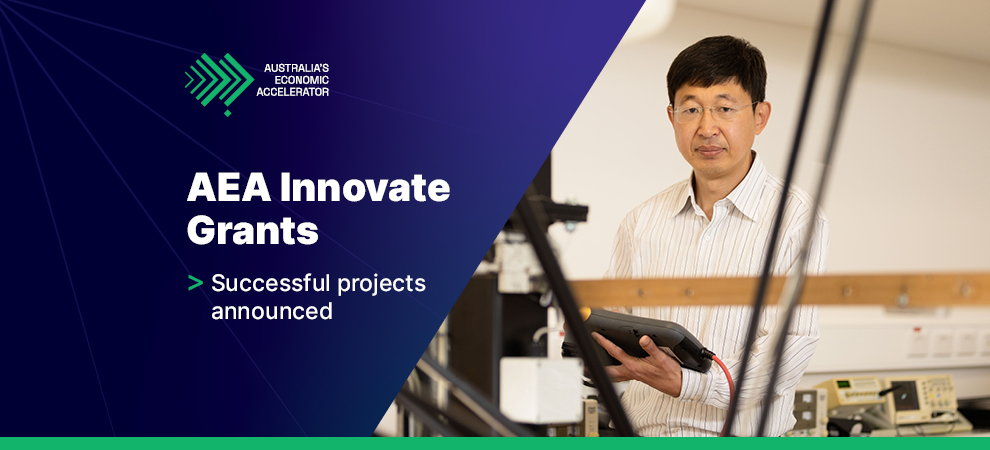 AUSTRALIA'S ECONOMIC ACCELERATOR

AEA Innovate Grants

> Successful projects announced